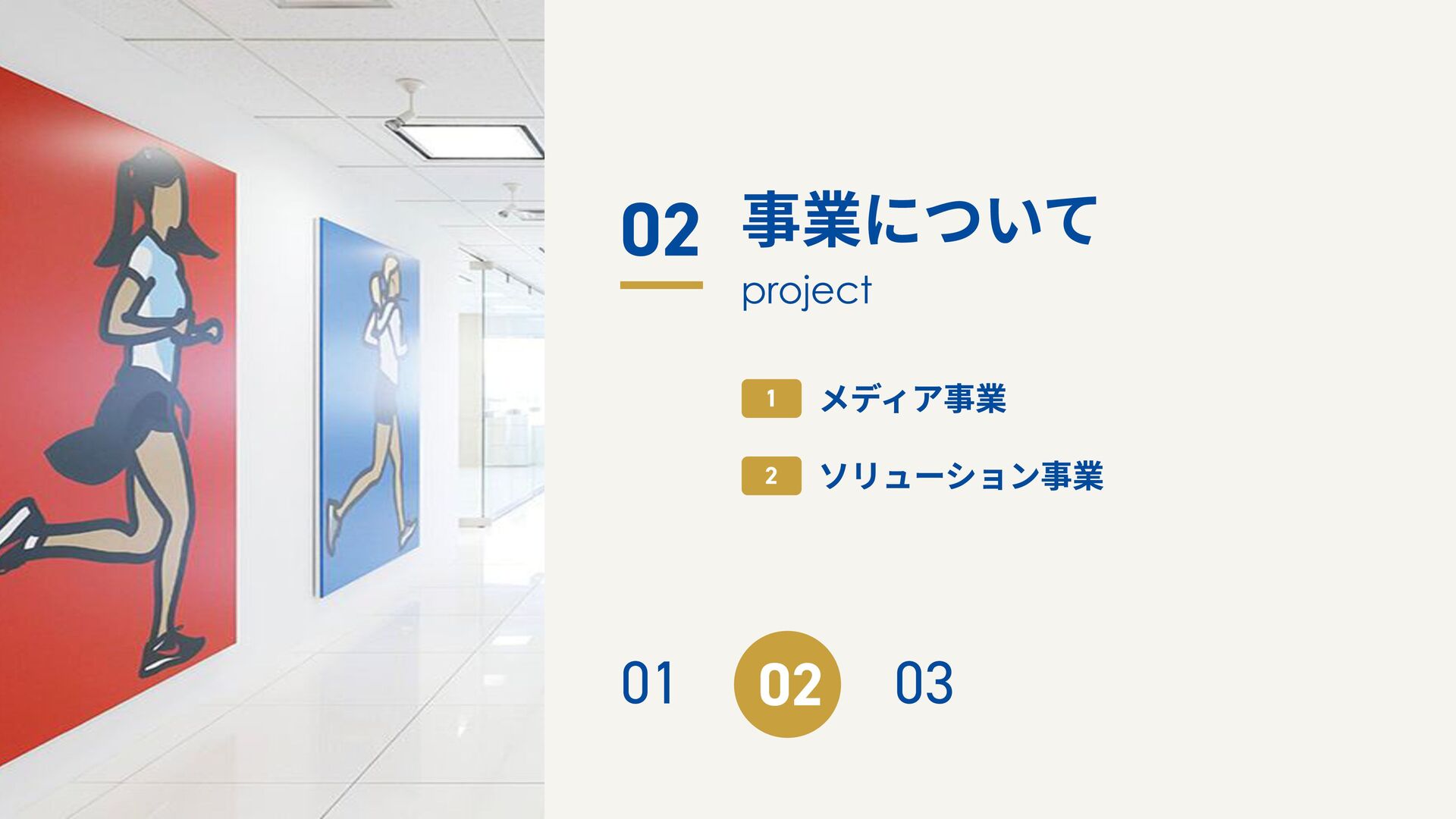 02 事業について

project

1 メディア事業

2 ソリューション事業

01 02 03